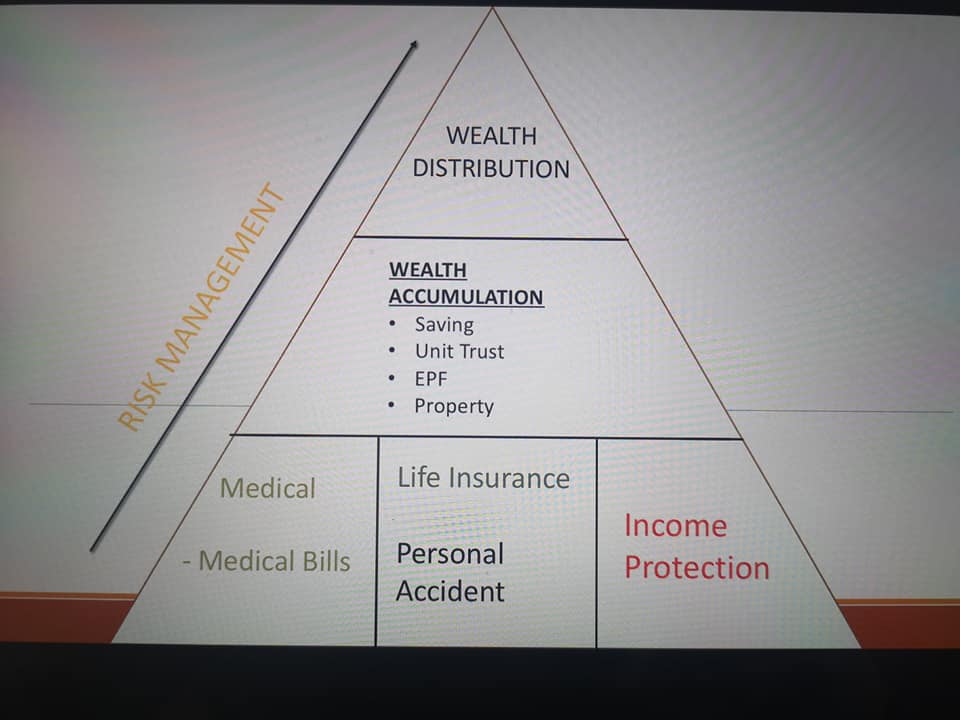 RISK MANAGEMENT

WEALTH DISTRIBUTION

WEALTH ACCUMULATION
• Saving
• Unit Trust
• EPF
• Property

Medical

- Medical Bills

Life Insurance

Personal Accident

Income Protection